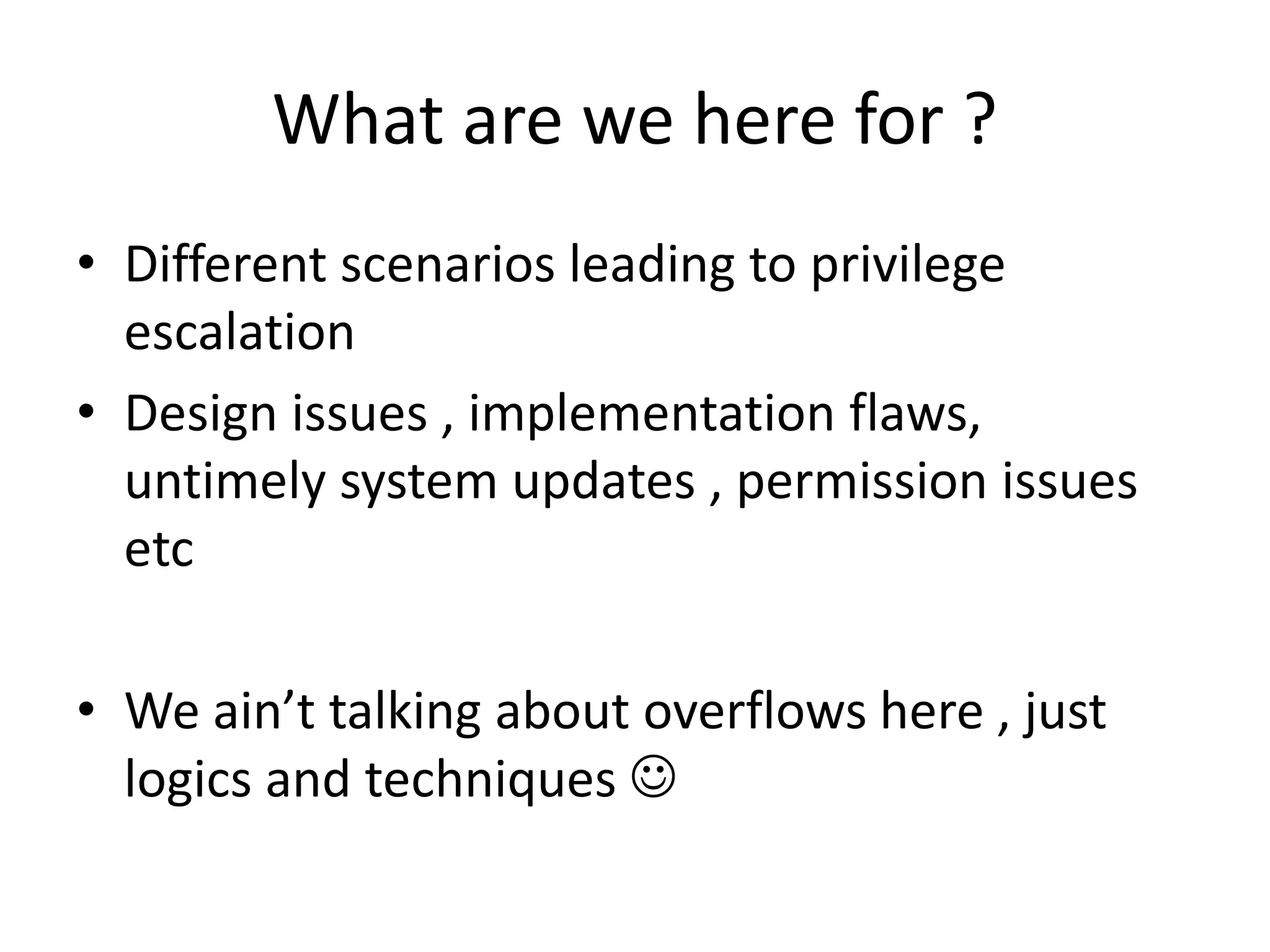 What are we here for ?

• Different scenarios leading to privilege escalation
• Design issues , implementation flaws, untimely system updates , permission issues etc

• We ain’t talking about overflows here , just logics and techniques ☺